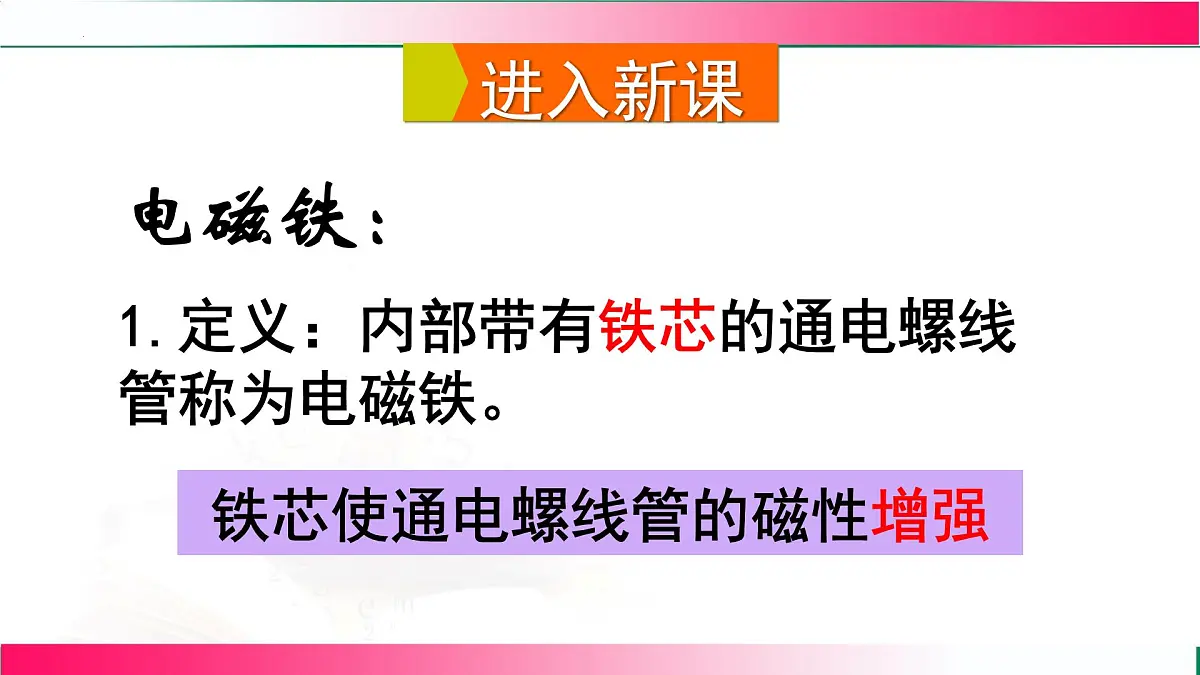 进入新课

电磁铁：

1. 定义：内部带有铁芯的通电螺线管称为电磁铁。

铁芯使通电螺线管的磁性增强